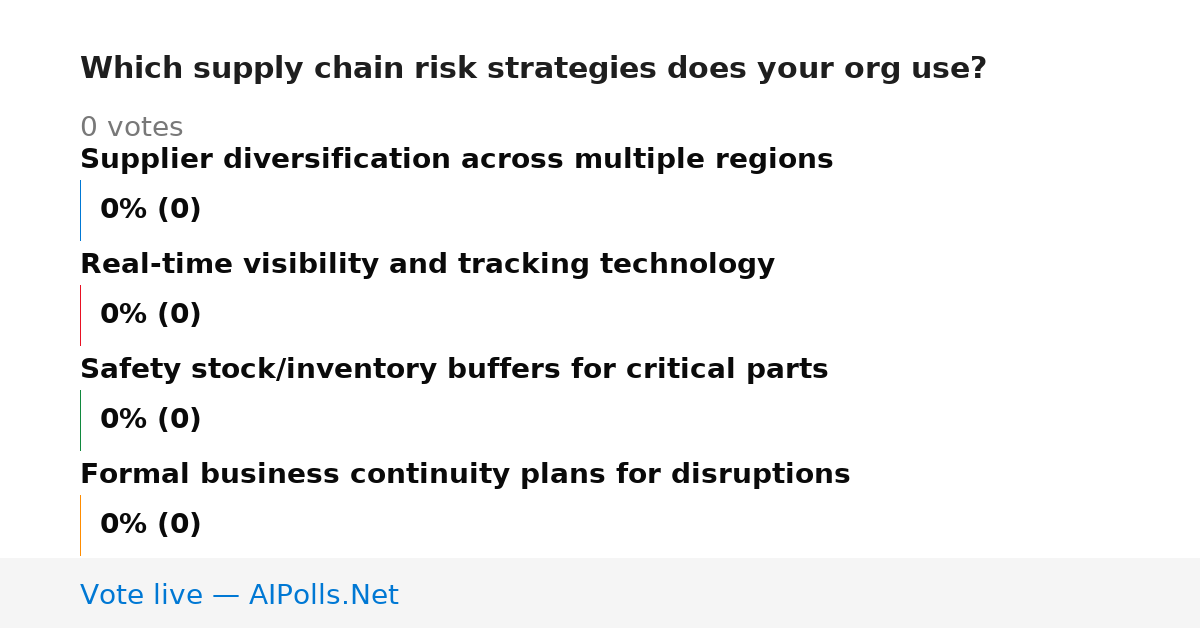 Which supply chain risk strategies does your org use?

0 votes

Supplier diversification across multiple regions

0% (0)

Real-time visibility and tracking technology

0% (0)

Safety stock/inventory buffers for critical parts

0% (0)

Formal business continuity plans for disruptions

0% (0)

Vote live — AIPolls.Net